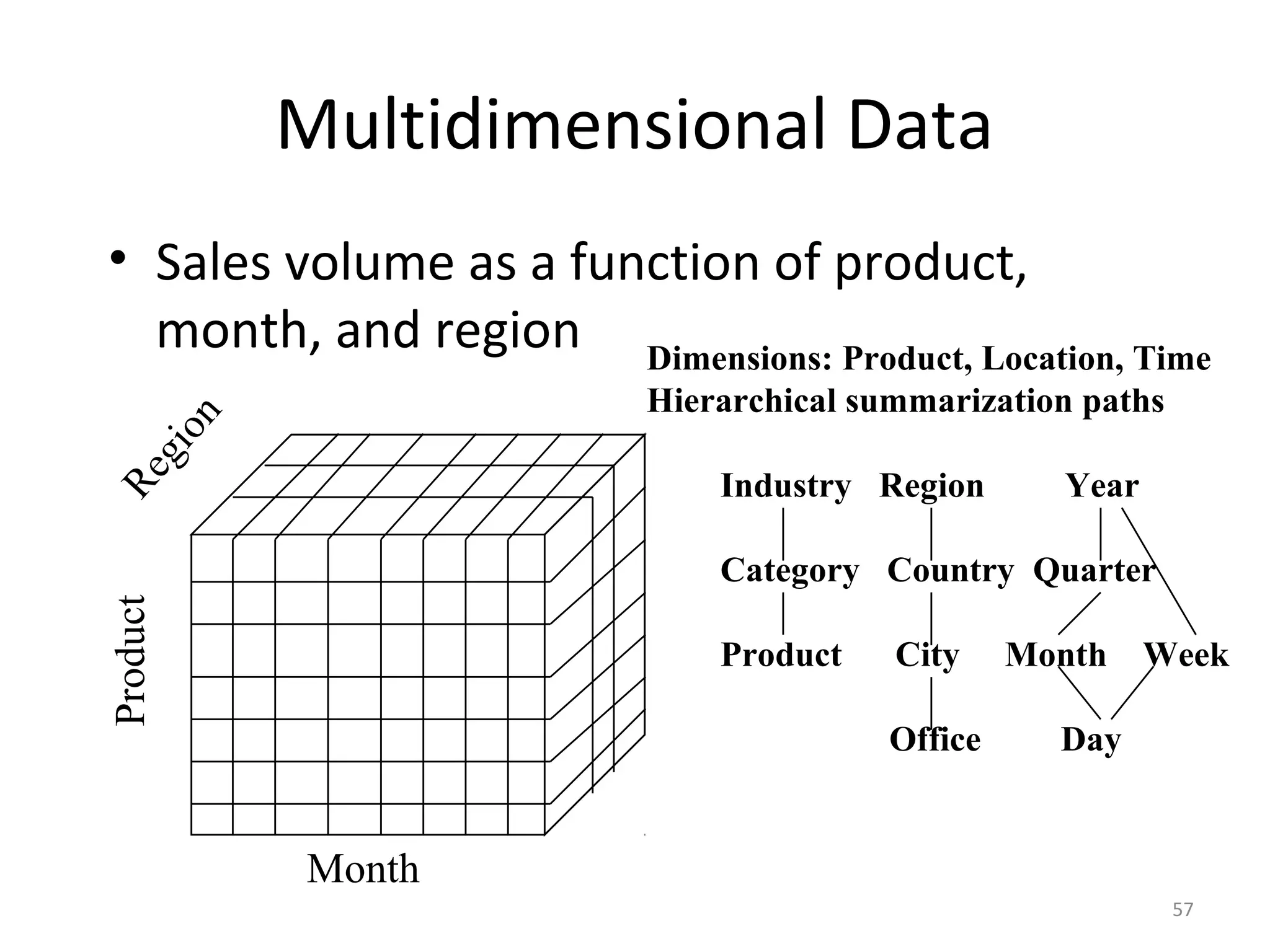 Multidimensional Data

• Sales volume as a function of product, month, and region

Dimensions: Product, Location, Time
Hierarchical summarization paths

Region

Product

Month

Industry Region Year

Category Country Quarter

Product City Month Week

Office Day

57